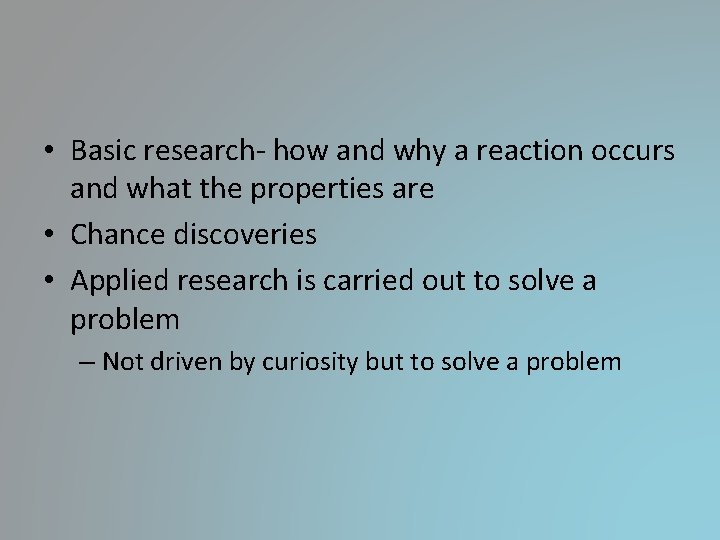 • Basic research- how and why a reaction occurs and what the properties are
• Chance discoveries
• Applied research is carried out to solve a problem
– Not driven by curiosity but to solve a problem